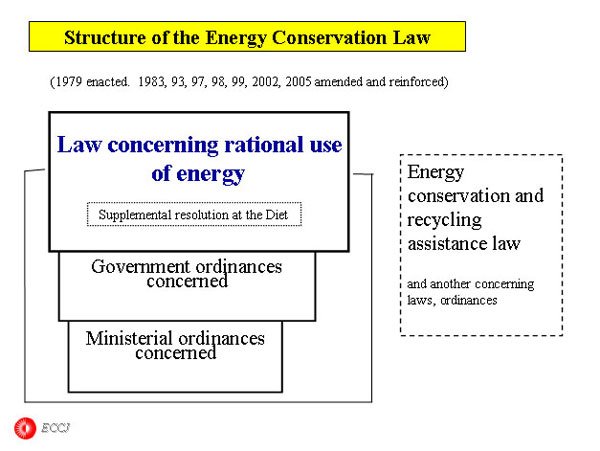 Structure of the Energy Conservation Law

(1979 enacted. 1983, 93, 97, 98, 99, 2002, 2005 amended and reinforced)

Law concerning rational use of energy

Supplemental resolution at the Diet

Government ordinances concerned

Ministerial ordinances concerned

Energy conservation and recycling assistance law

and another concerning laws, ordinances

ECCJ